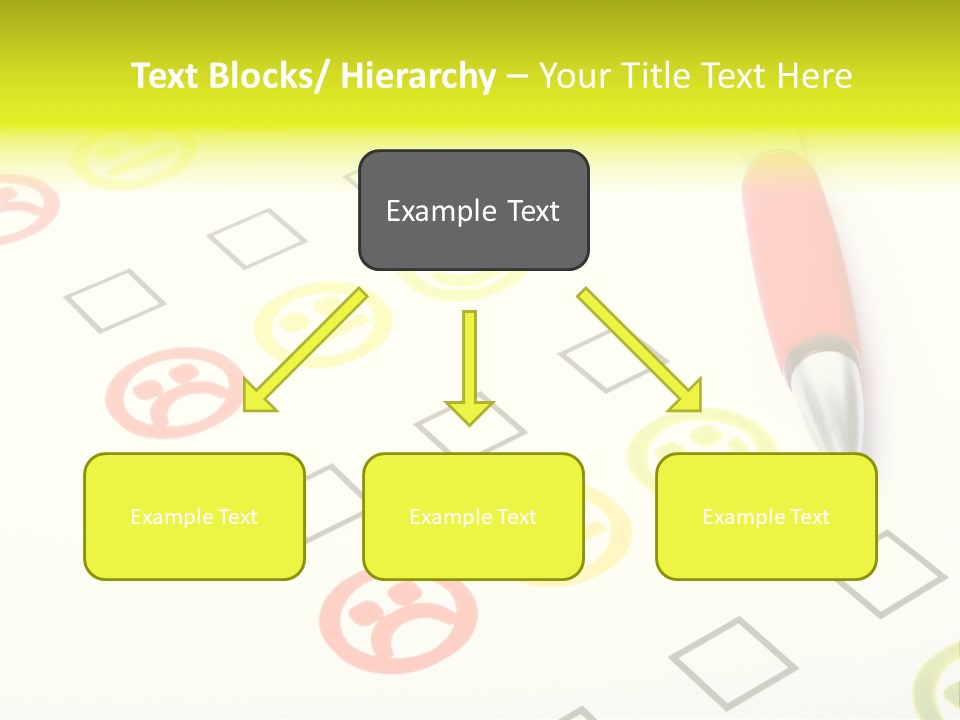 Text Blocks/ Hierarchy – Your Title Text Here

Example Text

Example Text

Example Text

Example Text